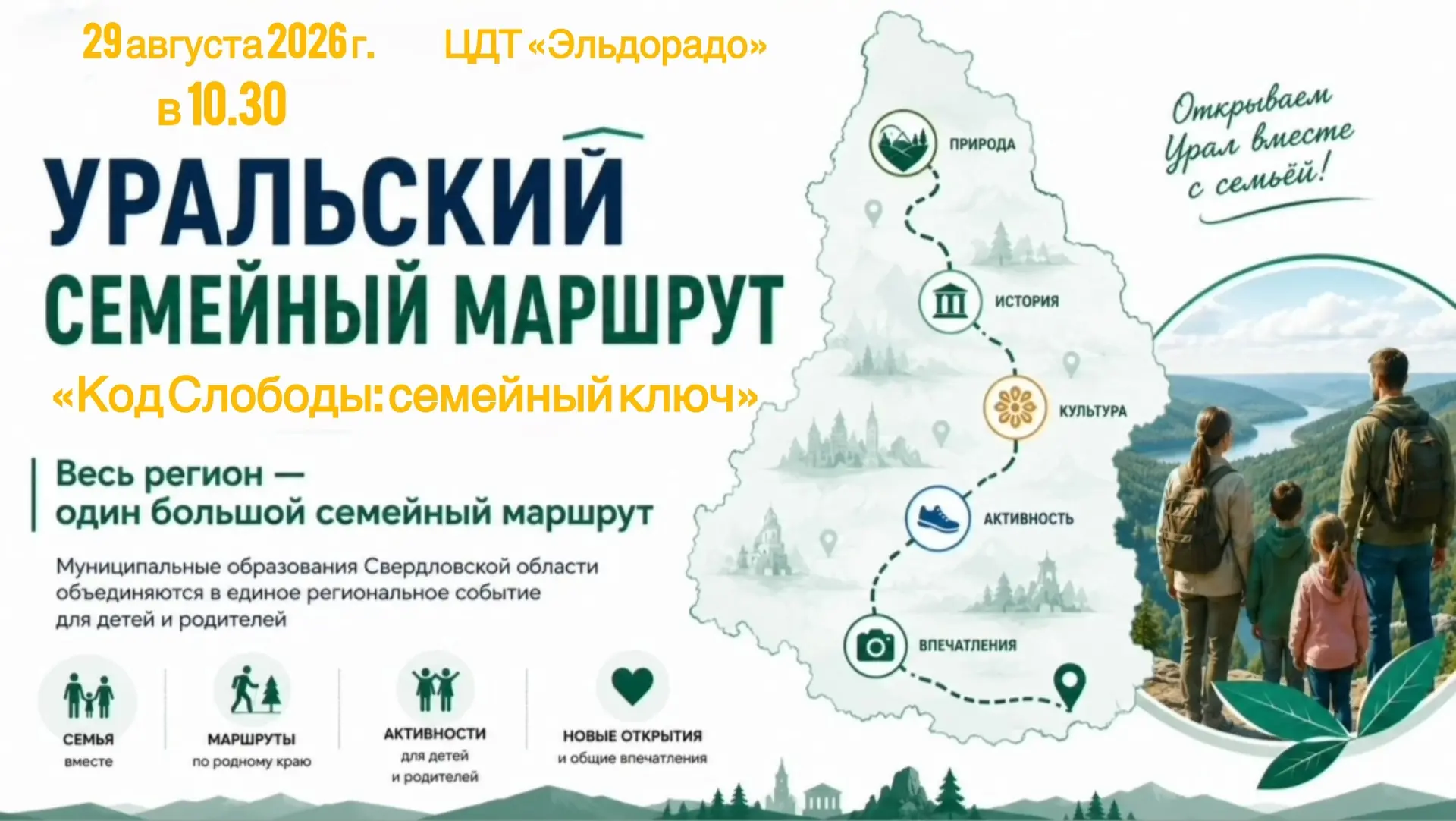 29 августа 2026 г. ЦДТ «Эльдорадо»
в 10.30

УРАЛЬСКИЙ
СЕМЕЙНЫЙ МАРШРУТ
«Код Слободы: семейный ключ»

Весь регион — один большой семейный маршрут

Муниципальные образования Свердловской области объединяются в единое региональное событие для детей и родителей

СЕМЬЯ
вместе

МАРШРУТЫ
по родному краю

АКТИВНОСТИ
для детей и родителей

НОВЫЕ ОТКРЫТИЯ
и общие впечатления

ПРИРОДА
ИСТОРИЯ
КУЛЬТУРА
АКТИВНОСТЬ
ВПЕЧАТЛЕНИЯ

Открываем Урал вместе с семьёй!